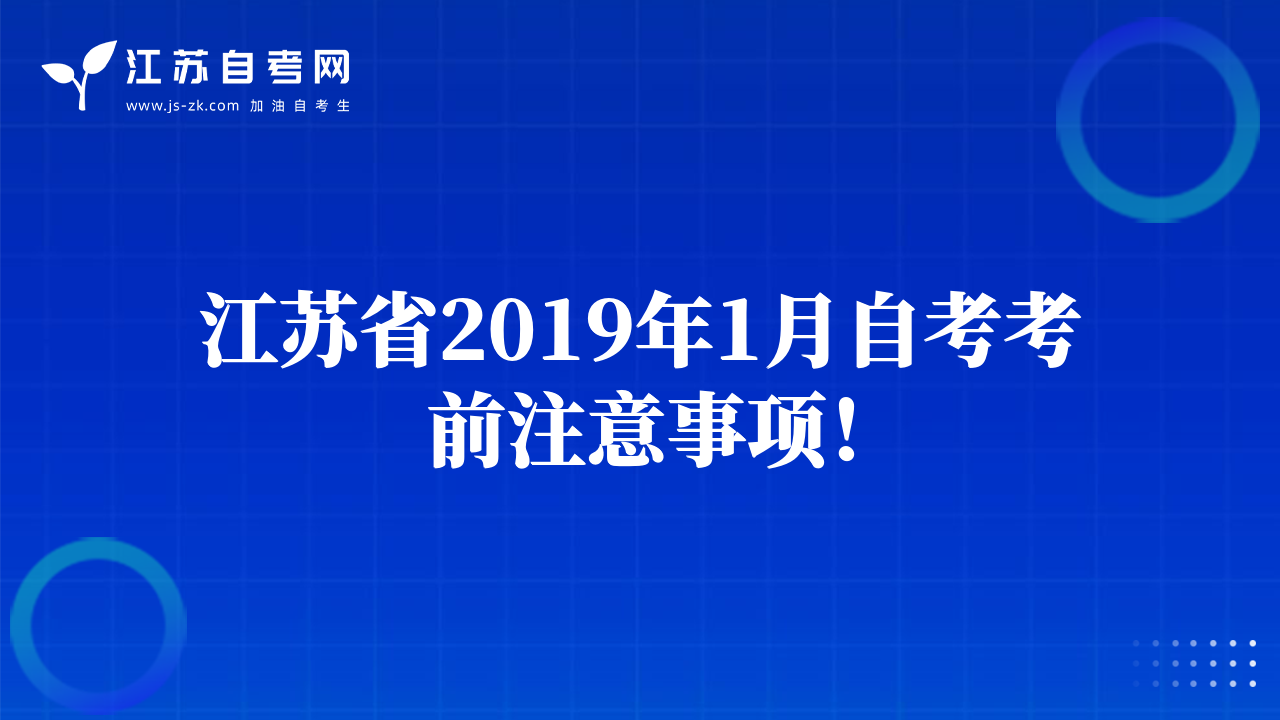 江苏自考网
www.js-zk.com 加油自考生

江苏省2019年1月自考考前注意事项！